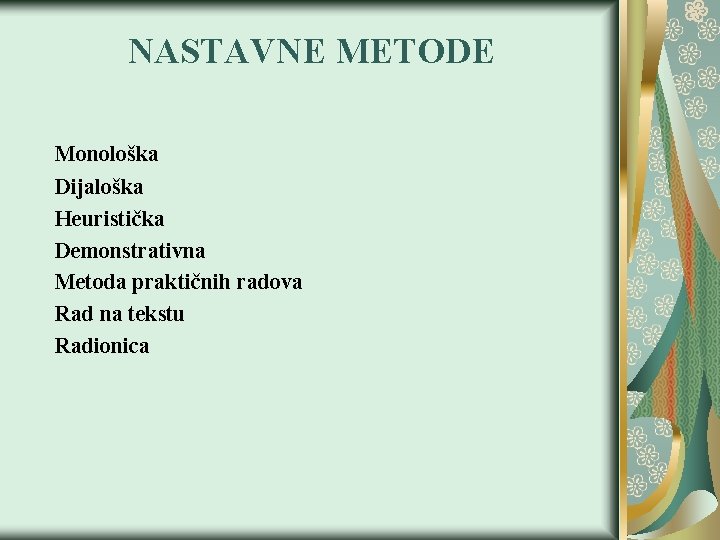 NASTAVNE METODE

Monološka
Dijaloška
Heuristička
Demonstrativna
Metoda praktičnih radova
Rad na tekstu
Radionica